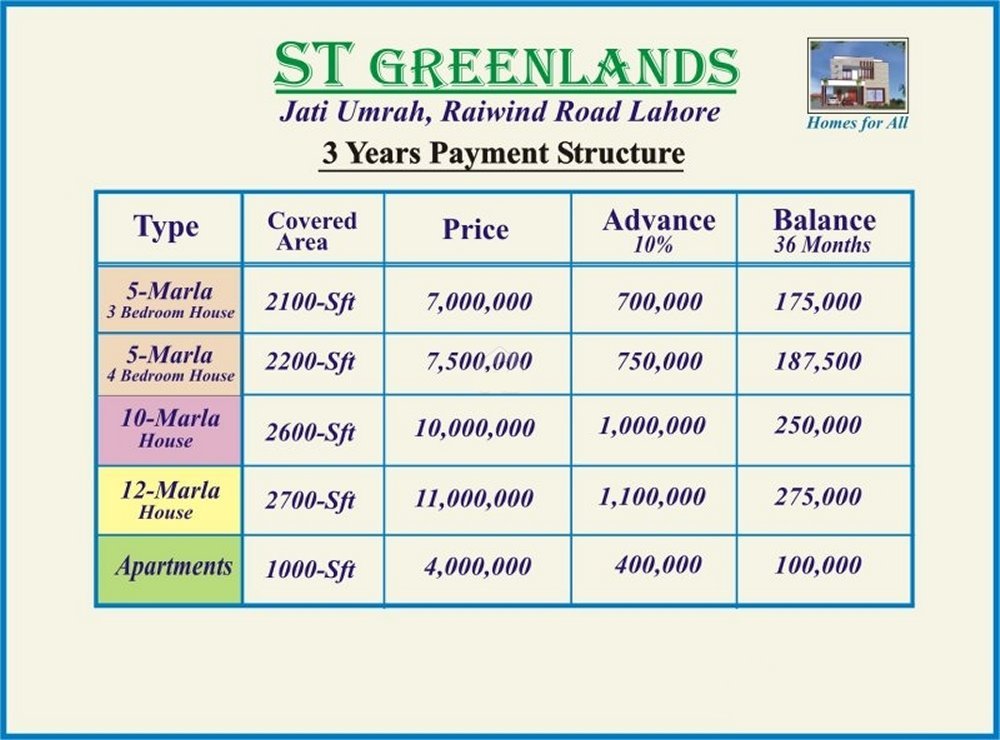 ST GREENLANDS
Jati Umrah, Raiwind Road Lahore

Homes for All

3 Years Payment Structure

| Type | Covered Area | Price | Advance 10% | Balance 36 Months |
|---|---|---|---|---|
| 5-Marla 3 Bedroom House | 2100-Sft | 7,000,000 | 700,000 | 175,000 |
| 5-Marla 4 Bedroom House | 2200-Sft | 7,500,000 | 750,000 | 187,500 |
| 10-Marla House | 2600-Sft | 10,000,000 | 1,000,000 | 250,000 |
| 12-Marla House | 2700-Sft | 11,000,000 | 1,100,000 | 275,000 |
| Apartments | 1000-Sft | 4,000,000 | 400,000 | 100,000 |